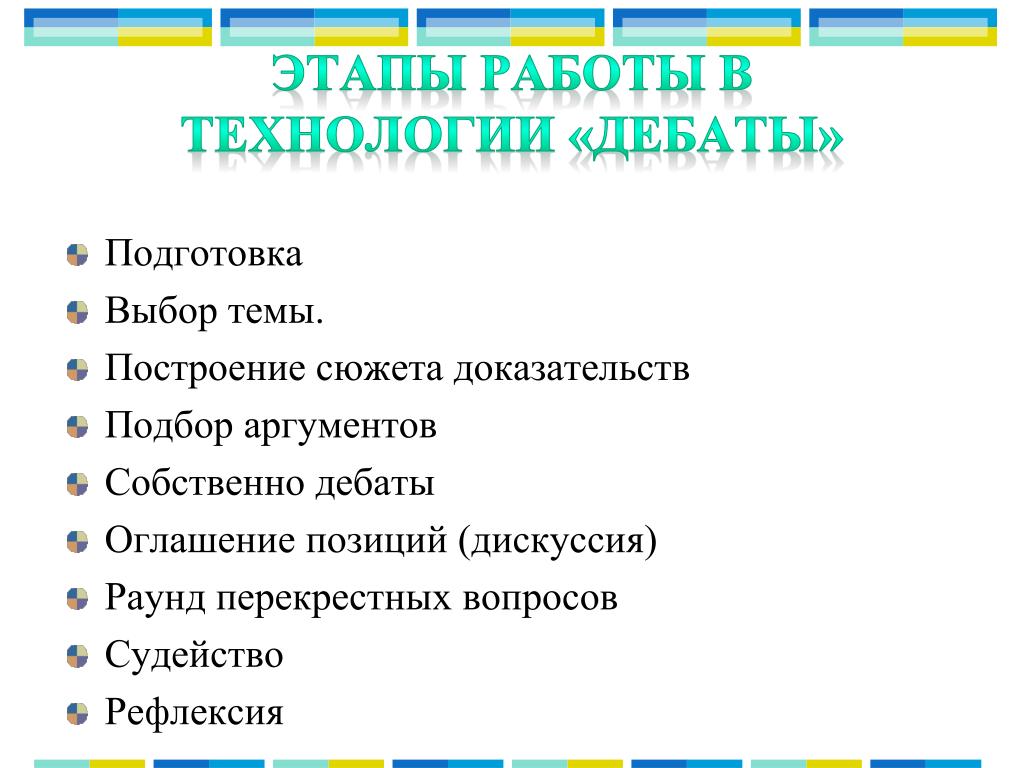 ЭТАПЫ РАБОТЫ В ТЕХНОЛОГИИ «ДЕБАТЫ»

Подготовка
Выбор темы.
Построение сюжета доказательств
Подбор аргументов
Собственно дебаты
Оглашение позиций (дискуссия)
Раунд перекрестных вопросов
Судейство
Рефлексия